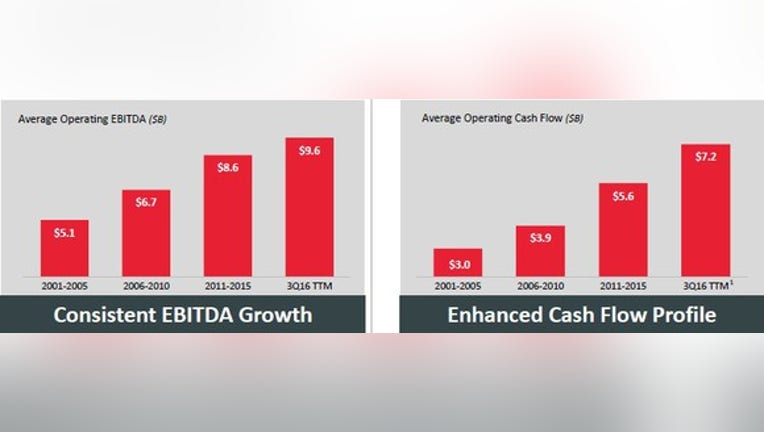 Average Operating EBITDA ($B)

$5.1
$6.7
$8.6
$9.6

2001-2005
2006-2010
2011-2015
3Q16 TTM

Consistent EBITDA Growth

Average Operating Cash Flow ($B)

$3.0
$3.9
$5.6
$7.2

2001-2005
2006-2010
2011-2015
3Q16 TTM$^1$

Enhanced Cash Flow Profile